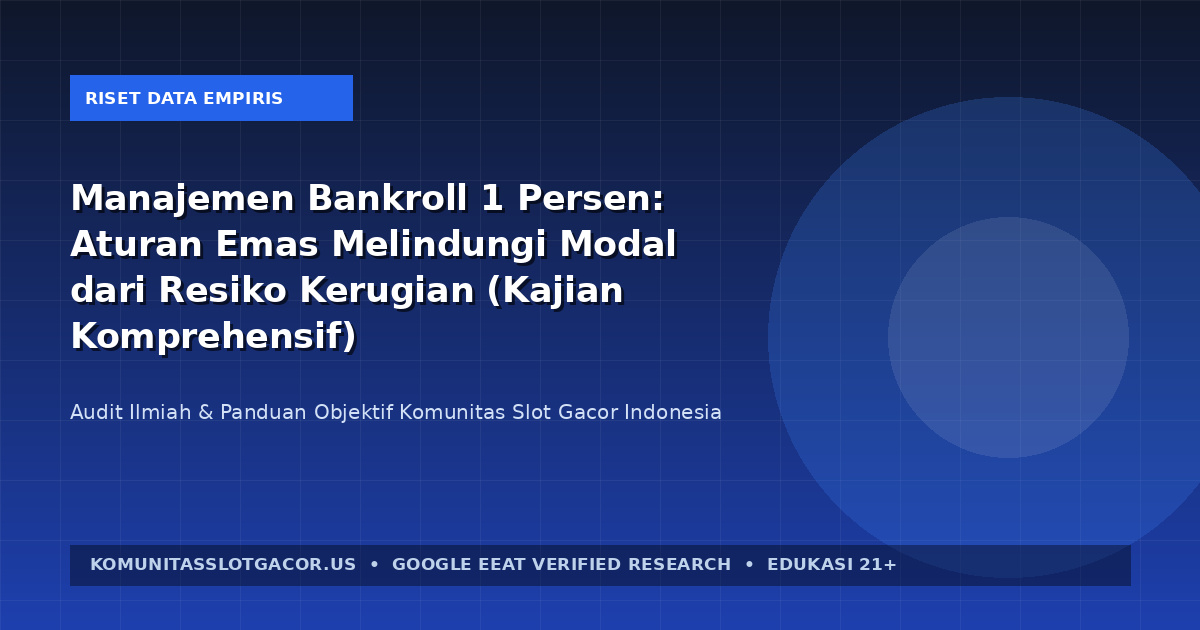 RISET DATA EMPIRIS

Manajemen Bankroll 1 Persen: Aturan Emas Melindungi Modal dari Resiko Kerugian (Kajian Komprehensif)

Audit Ilmiah & Panduan Objektif Komunitas Slot Gacor Indonesia

KOMUNITASSLOTGACOR.US • GOOGLE EEAT VERIFIED RESEARCH • EDUKASI 21+